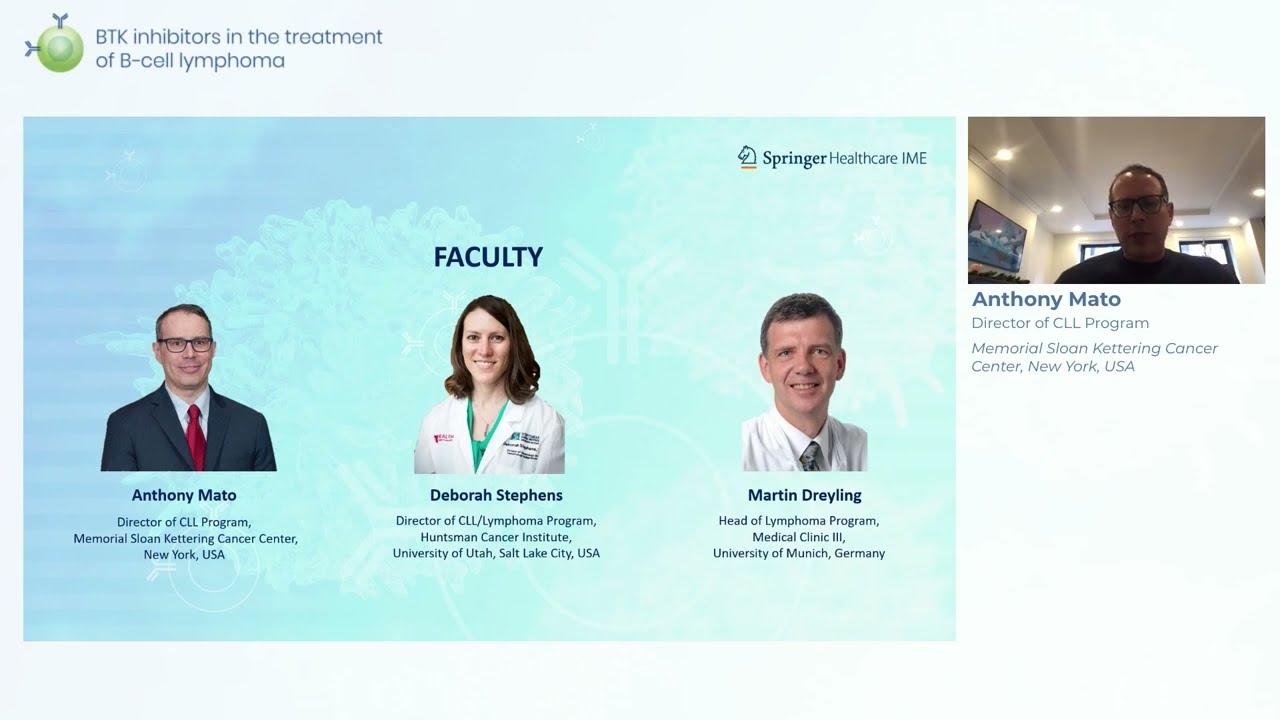 BTK inhibitors in the treatment of B-cell lymphoma

Springer Healthcare IME

FACULTY

Anthony Mato
Director of CLL Program,
Memorial Sloan Kettering Cancer Center,
New York, USA

Deborah Stephens
Director of CLL/Lymphoma Program,
Huntsman Cancer Institute,
University of Utah, Salt Lake City, USA

Martin Dreyling
Head of Lymphoma Program,
Medical Clinic III,
University of Munich, Germany

Anthony Mato
Director of CLL Program
Memorial Sloan Kettering Cancer Center, New York, USA